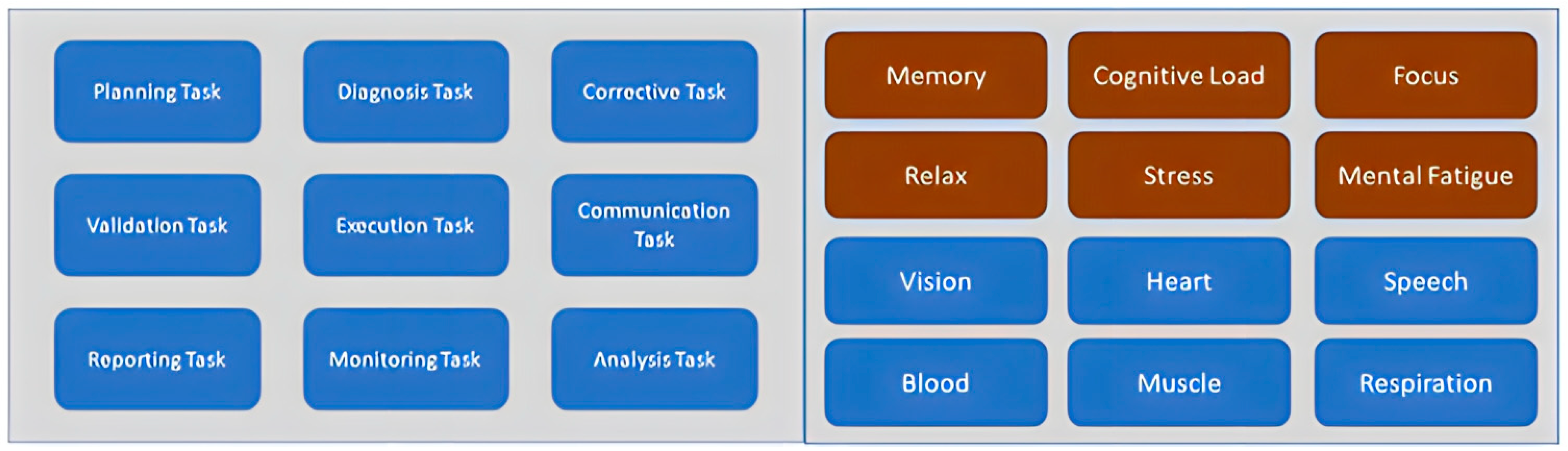 Planning Task

Diagnosis Task

Corrective Task

Validation Task

Execution Task

Communication Task

Reporting Task

Monitoring Task

Analysis Task

Memory

Cognitive Load

Focus

Relax

Stress

Mental Fatigue

Vision

Heart

Speech

Blood

Muscle

Respiration